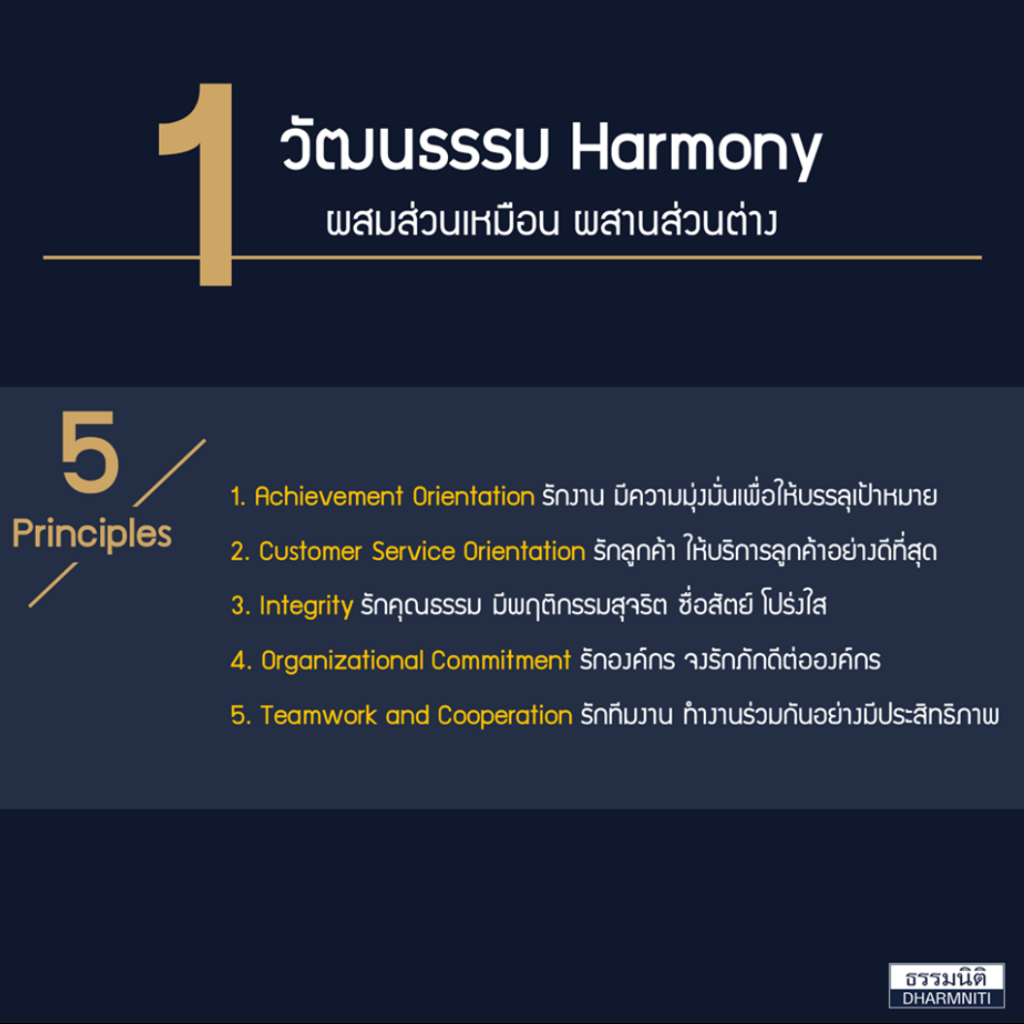 1 วัฒนธรรม Harmony

ผสมส่วนเหมือน ผสานส่วนต่าง

5 Principles

1. Achievement Orientation รักงาน มีความมุ่งมั่นเพื่อให้บรรลุเป้าหมาย

2. Customer Service Orientation รักลูกค้า ให้บริการลูกค้าอย่างดีที่สุด

3. Integrity รักคุณธรรม มีพฤติกรรมสุจริต ซื่อสัตย์ โปร่งใส

4. Organizational Commitment รักองค์กร จงรักภักดีต่อองค์กร

5. Teamwork and Cooperation รักทีมงาน ทำงานร่วมกันอย่างมีประสิทธิภาพ

ธรรมนิติ
DHARMNITI